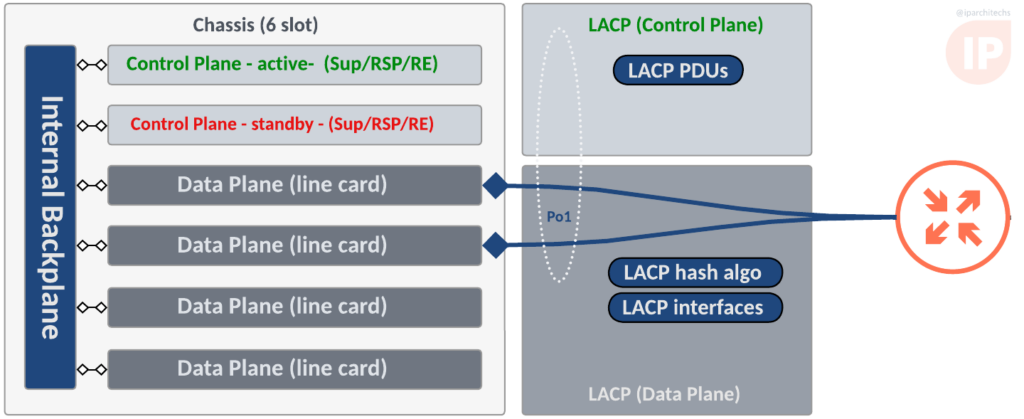 Chassis (6 slot)

Internal Backplane

Control Plane - active- (Sup/RSP/RE)

Control Plane - standby - (Sup/RSP/RE)

Data Plane (line card)

Data Plane (line card)

Data Plane (line card)

Data Plane (line card)

LACP (Control Plane)

LACP PDUs

Po1

LACP hash algo

LACP interfaces

LACP (Data Plane)

@iparchitechs

IP